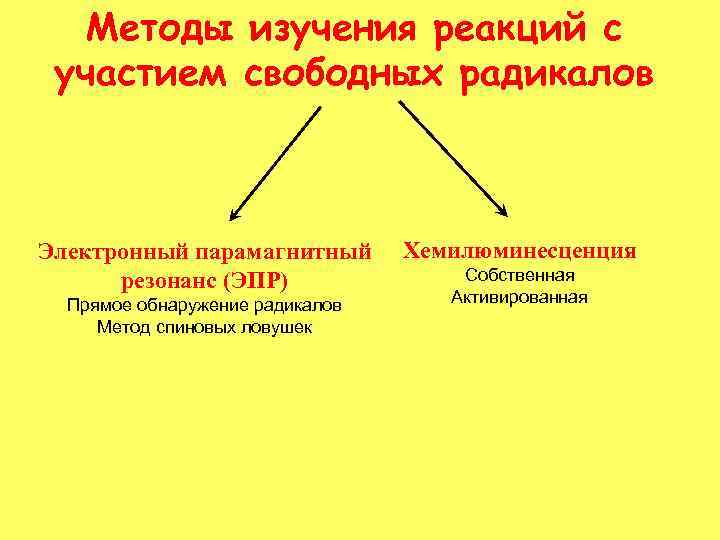 Методы изучения реакций с участием свободных радикалов

Электронный парамагнитный резонанс (ЭПР)
Прямое обнаружение радикалов
Метод спиновых ловушек

Хемилюминесценция
Собственная
Активированная